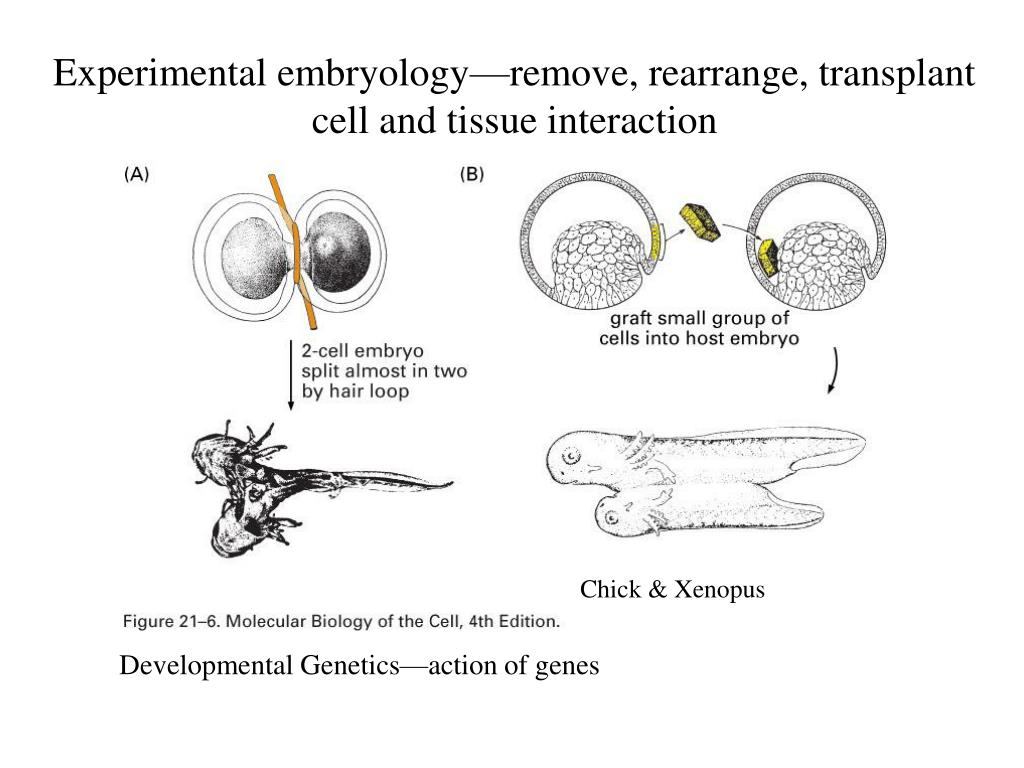 Experimental embryology—remove, rearrange, transplant cell and tissue interaction

(A)

2-cell embryo split almost in two by hair loop

(B)

graft small group of cells into host embryo

Chick & Xenopus

Figure 21–6. Molecular Biology of the Cell, 4th Edition.

Developmental Genetics—action of genes